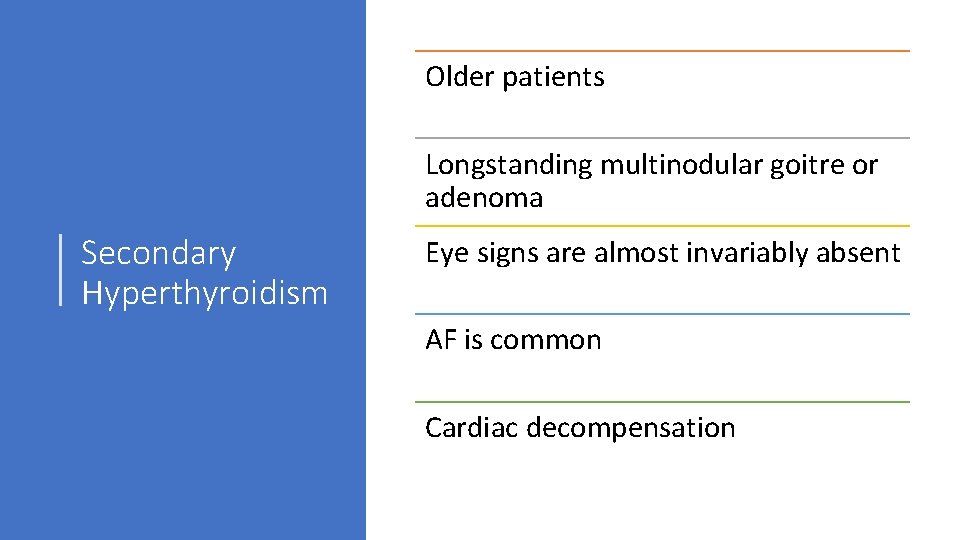 Secondary Hyperthyroidism

Older patients

Longstanding multinodular goitre or adenoma

Eye signs are almost invariably absent

AF is common

Cardiac decompensation